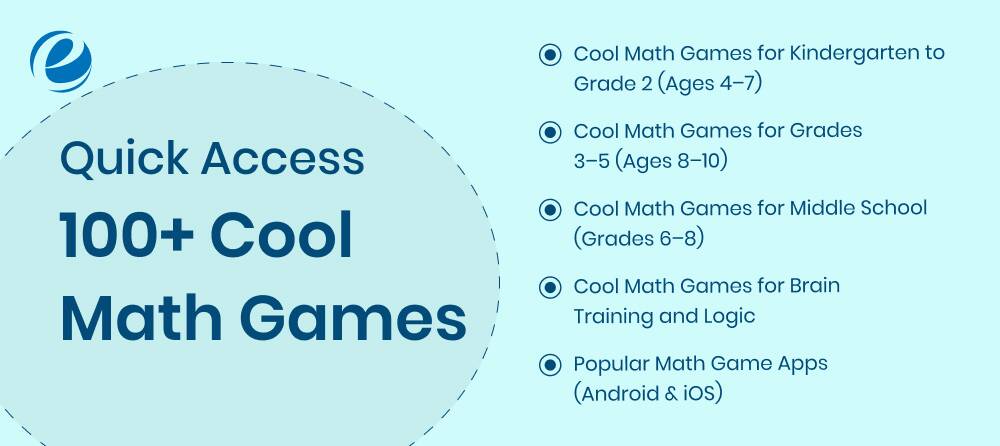 Quick Access
100+ Cool Math Games

Cool Math Games for Kindergarten to Grade 2 (Ages 4–7)

Cool Math Games for Grades 3–5 (Ages 8–10)

Cool Math Games for Middle School (Grades 6–8)

Cool Math Games for Brain Training and Logic

Popular Math Game Apps (Android & iOS)